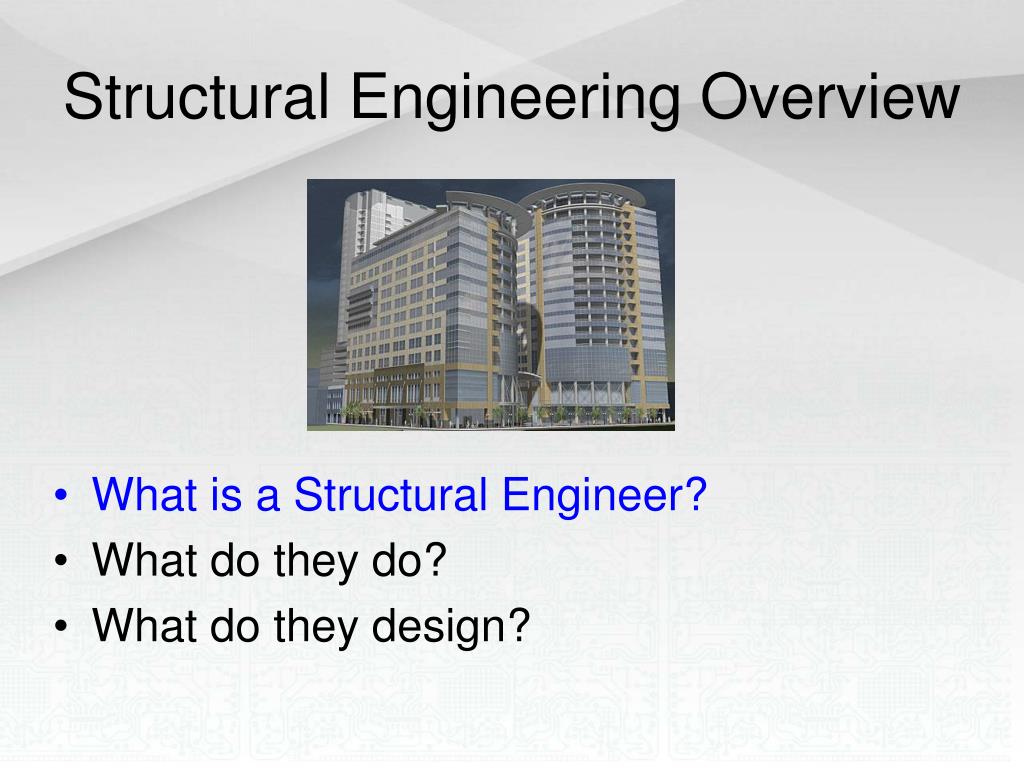 Structural Engineering Overview

• What is a Structural Engineer?
• What do they do?
• What do they design?